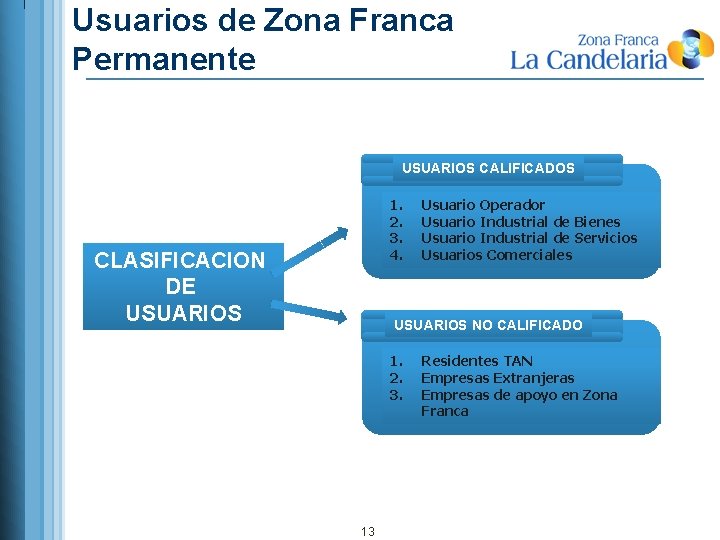 Usuarios de Zona Franca Permanente

Zona Franca
La Candelaria

CLASIFICACION DE USUARIOS

USUARIOS CALIFICADOS

1. Usuario Operador
2. Usuario Industrial de Bienes
3. Usuario Industrial de Servicios
4. Usuarios Comerciales

USUARIOS NO CALIFICADO

1. Residentes TAN
2. Empresas Extranjeras
3. Empresas de apoyo en Zona Franca

13